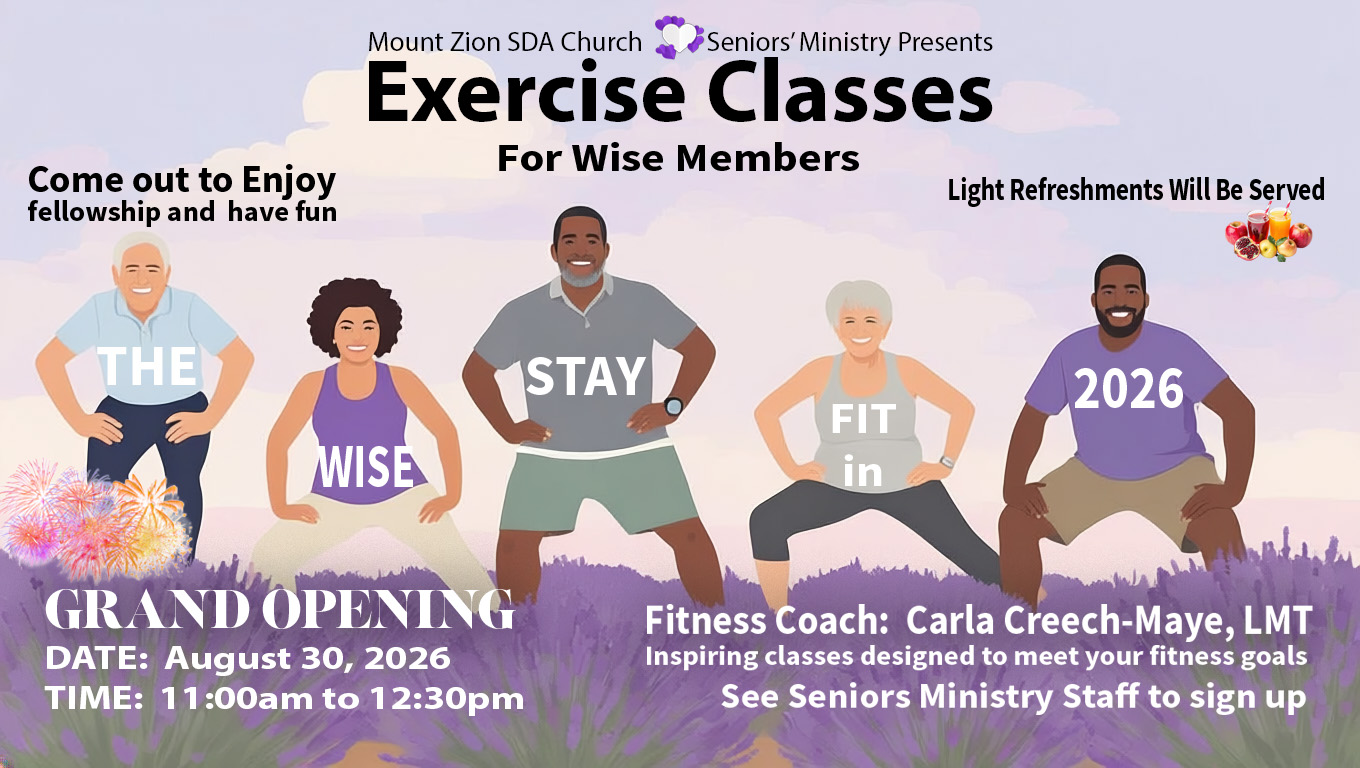 Mount Zion SDA Church Seniors' Ministry Presents

Exercise Classes

For Wise Members

Come out to Enjoy
fellowship and have fun

Light Refreshments Will Be Served

THE WISE STAY FIT in 2026

GRAND OPENING
DATE: August 30, 2026
TIME: 11:00am to 12:30pm

Fitness Coach: Carla Creech-Maye, LMT
Inspiring classes designed to meet your fitness goals
See Seniors Ministry Staff to sign up